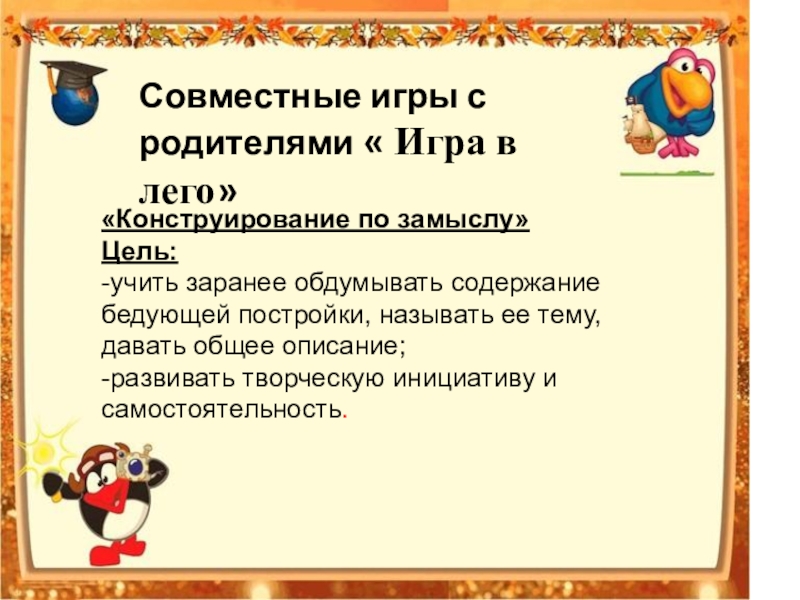 Совместные игры с родителями « Игра в лего»

«Конструирование по замыслу»
Цель:
-учить заранее обдумывать содержание бедующей постройки, называть ее тему, давать общее описание;
-развивать творческую инициативу и самостоятельность.